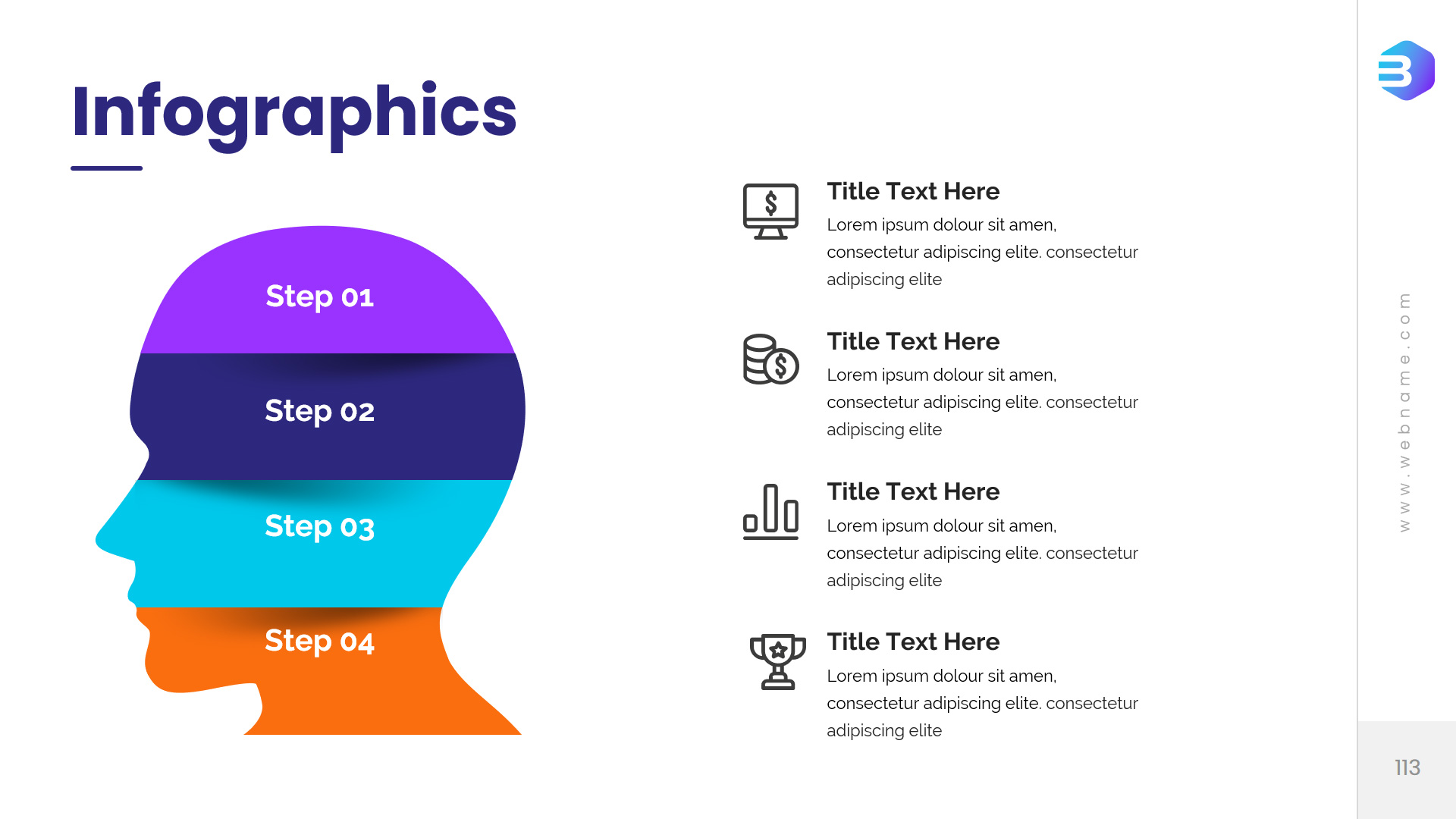 Infographics

Step 01

Step 02

Step 03

Step 04

Title Text Here
Lorem ipsum dolour sit amen, consectetur adipiscing elite. consectetur adipiscing elite

Title Text Here
Lorem ipsum dolour sit amen, consectetur adipiscing elite. consectetur adipiscing elite

Title Text Here
Lorem ipsum dolour sit amen, consectetur adipiscing elite. consectetur adipiscing elite

Title Text Here
Lorem ipsum dolour sit amen, consectetur adipiscing elite. consectetur adipiscing elite

www.webname.com

113